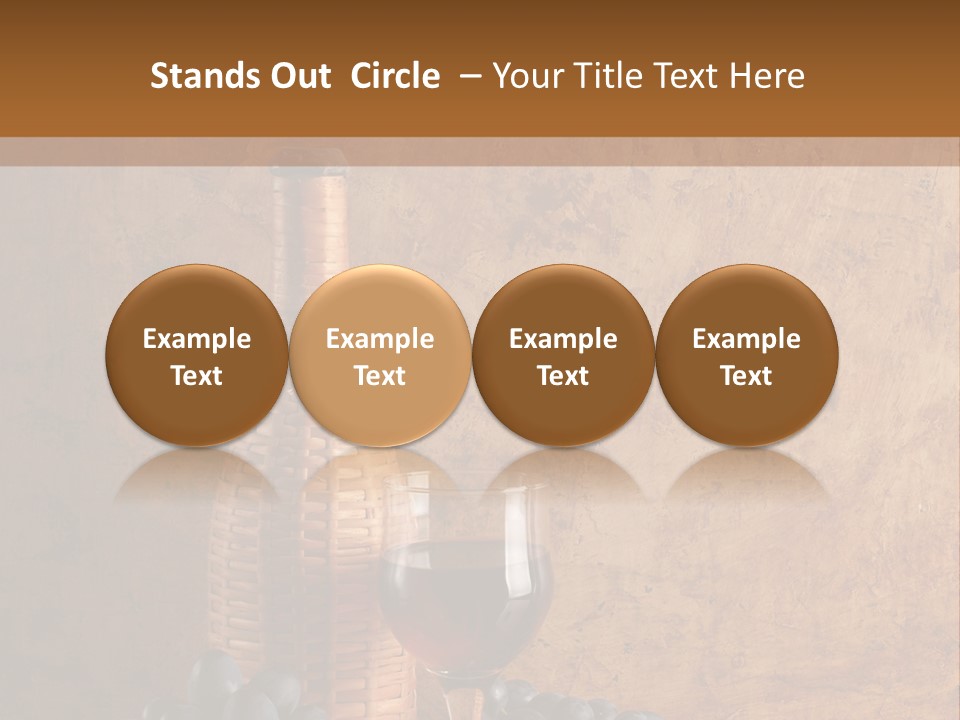 Stands Out Circle – Your Title Text Here

Example Text

Example Text

Example Text

Example Text